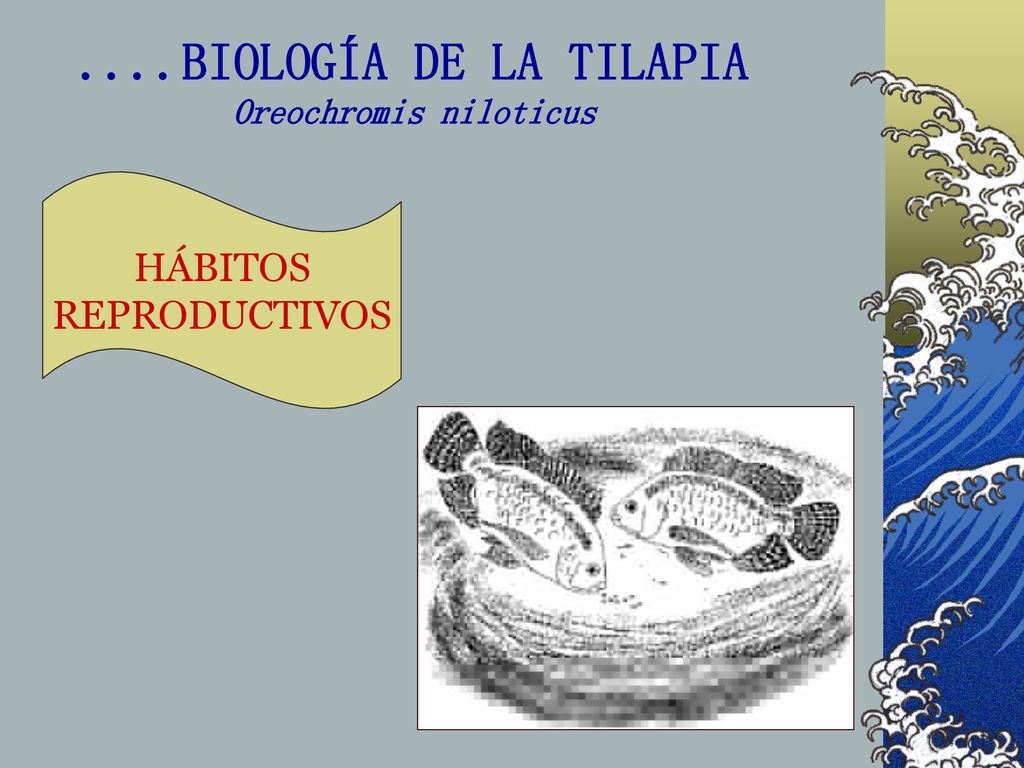 ....BIOLOGÍA DE LA TILAPIA
Oreochromis niloticus

HÁBITOS REPRODUCTIVOS